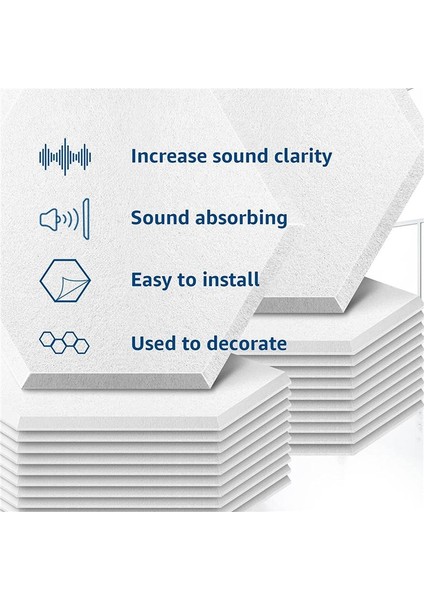 Increase sound clarity

Sound absorbing

Easy to install

Used to decorate